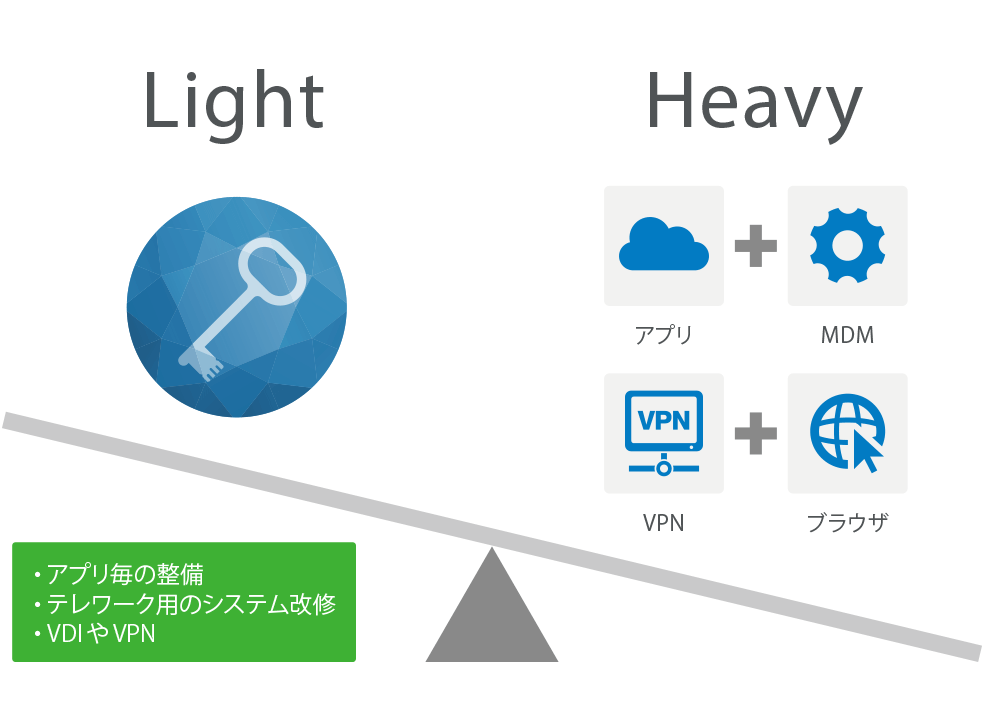 Light

Heavy

アプリ

MDM

VPN

VPN

ブラウザ

・アプリ毎の整備
・テレワーク用のシステム改修
・VDI や VPN